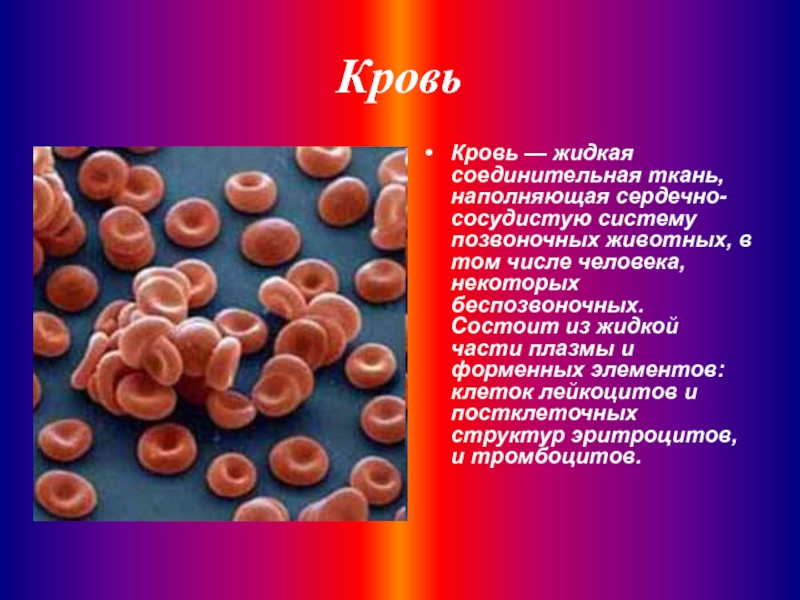 Кровь

• Кровь — жидкая соединительная ткань, наполняющая сердечно-сосудистую систему позвоночных животных, в том числе человека, некоторых беспозвоночных. Состоит из жидкой части плазмы и форменных элементов: клеток лейкоцитов и постклеточных структур эритроцитов, и тромбоцитов.